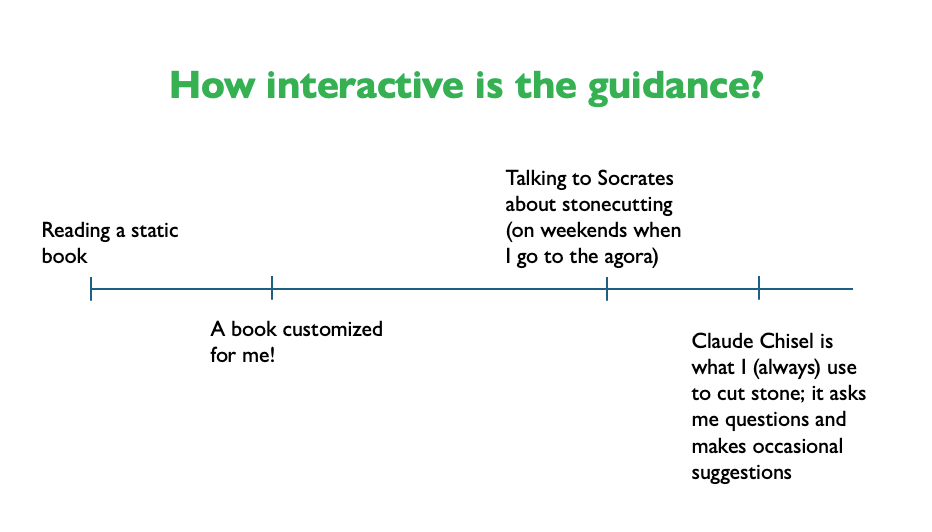 How interactive is the guidance?

Reading a static book

A book customized for me!

Talking to Socrates about stonecutting (on weekends when I go to the agora)

Claude Chisel is what I (always) use to cut stone; it asks me questions and makes occasional suggestions